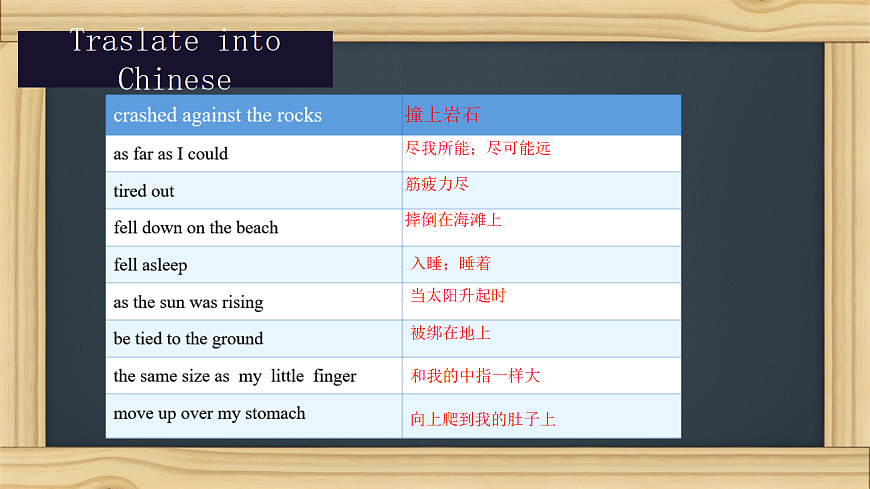 Traslate into Chinese

| crashed against the rocks | 撞上岩石 |
|---|---|
| as far as I could | 尽我所能；尽可能远 |
| tired out | 筋疲力尽 |
| fell down on the beach | 摔倒在海滩上 |
| fell asleep | 入睡；睡着 |
| as the sun was rising | 当太阳升起时 |
| be tied to the ground | 被绑在地上 |
| the same size as my little finger | 和我的中指一样大 |
| move up over my stomach | 向上爬到我的肚子上 |